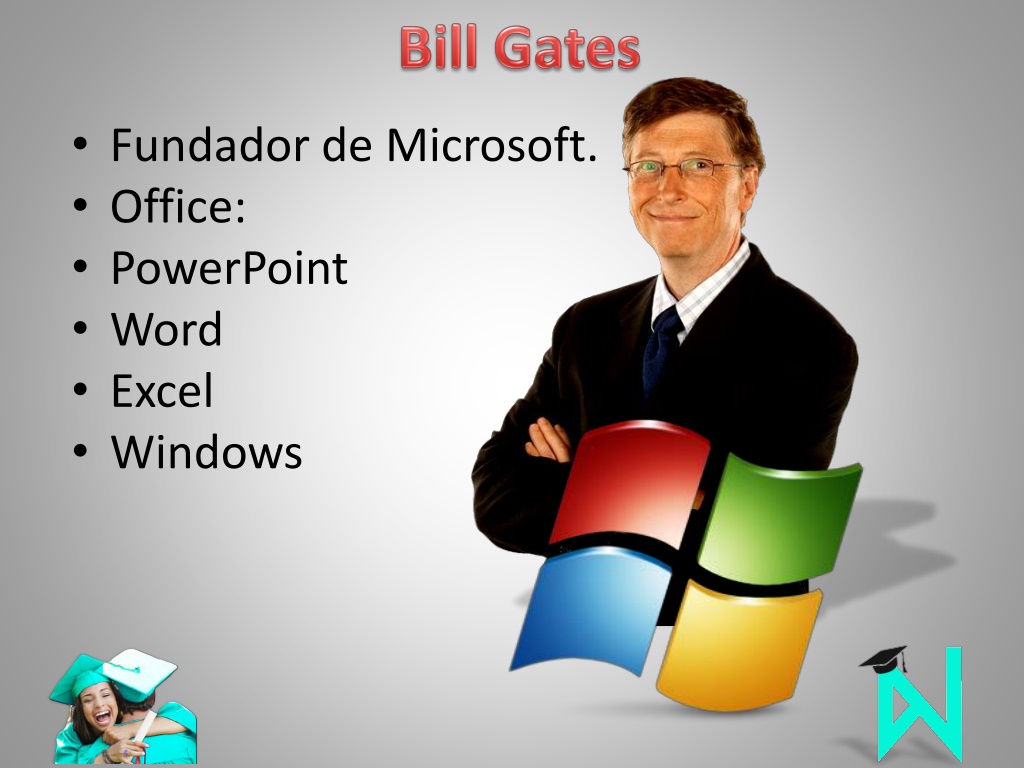 Bill Gates

• Fundador de Microsoft.
• Office:
• PowerPoint
• Word
• Excel
• Windows